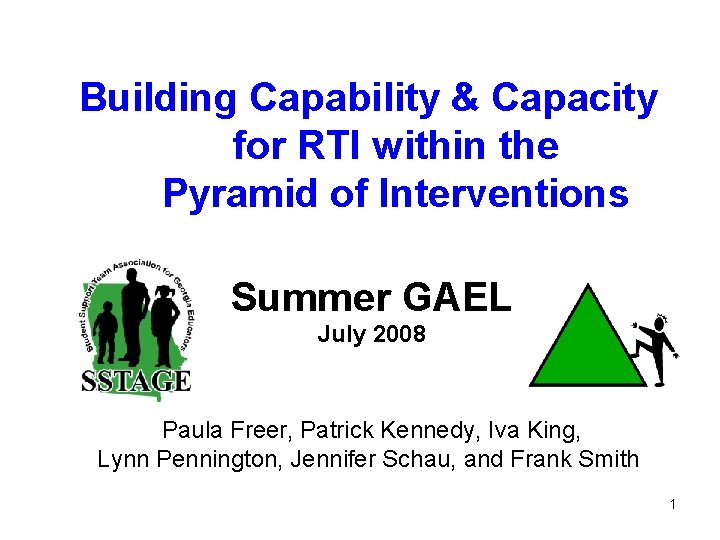 Building Capability & Capacity for RTI within the Pyramid of Interventions

Student Support Team Association for Georgia Educators

SSTAGE

Summer GAEL
July 2008

Paula Freer, Patrick Kennedy, Iva King, Lynn Pennington, Jennifer Schau, and Frank Smith

1